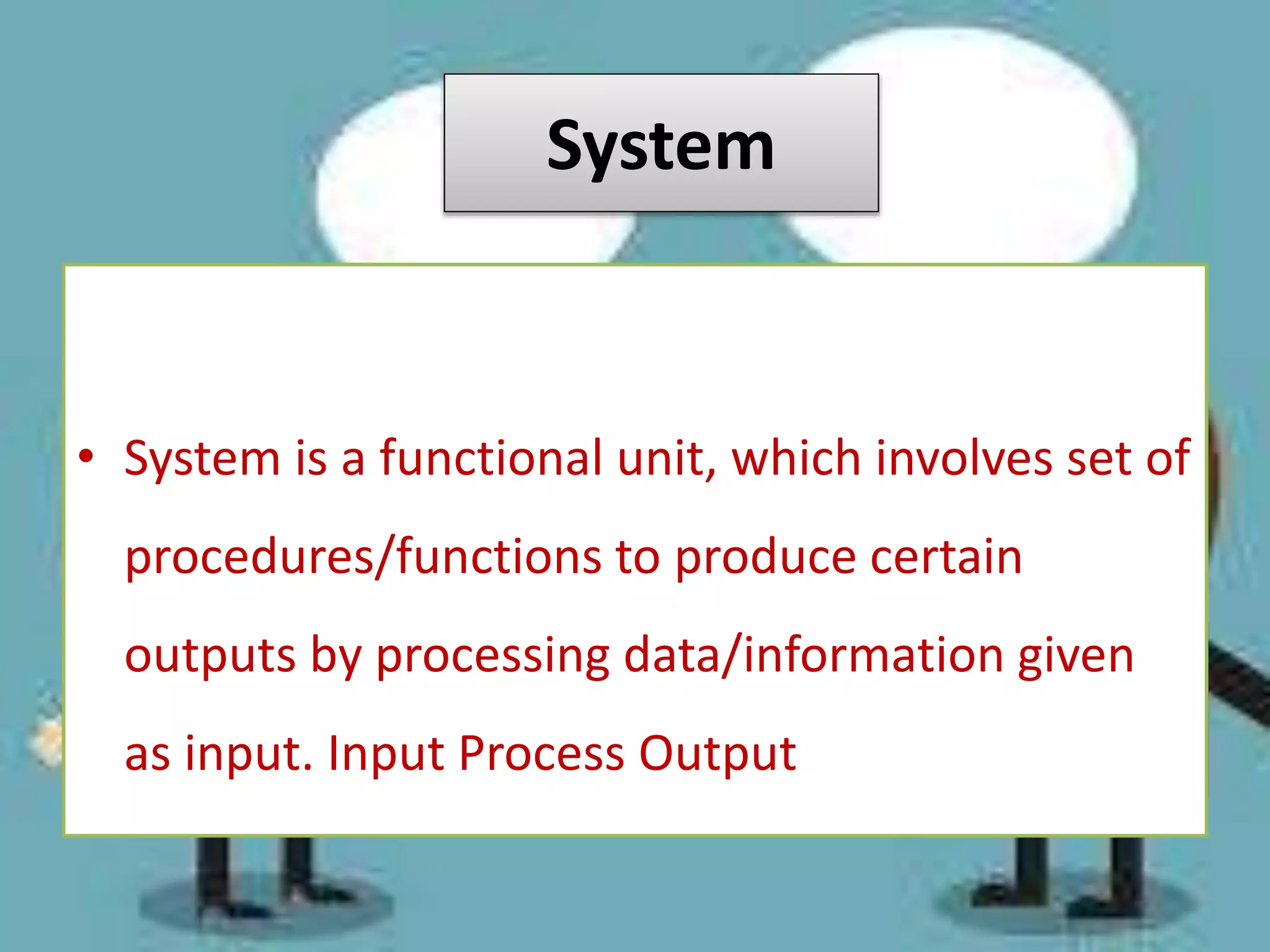 System

• System is a functional unit, which involves set of procedures/functions to produce certain outputs by processing data/information given as input. Input Process Output